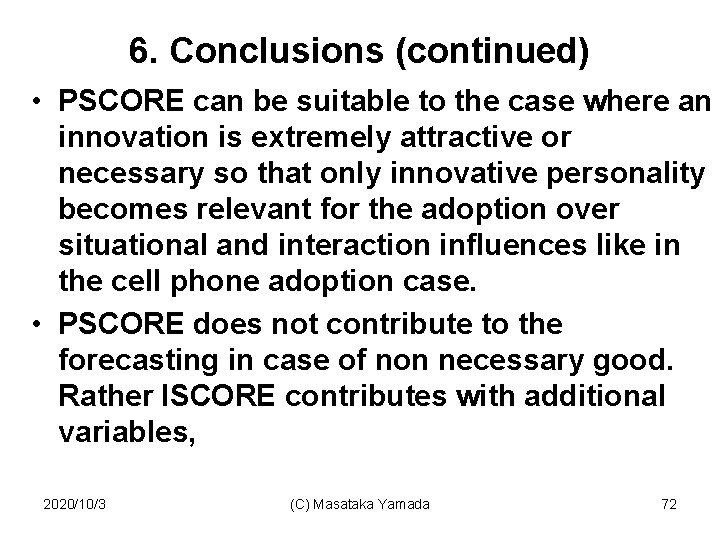 6. Conclusions (continued)

• PSCORE can be suitable to the case where an innovation is extremely attractive or necessary so that only innovative personality becomes relevant for the adoption over situational and interaction influences like in the cell phone adoption case.

• PSCORE does not contribute to the forecasting in case of non necessary good. Rather ISCORE contributes with additional variables,

2020/10/3 (C) Masataka Yamada 72